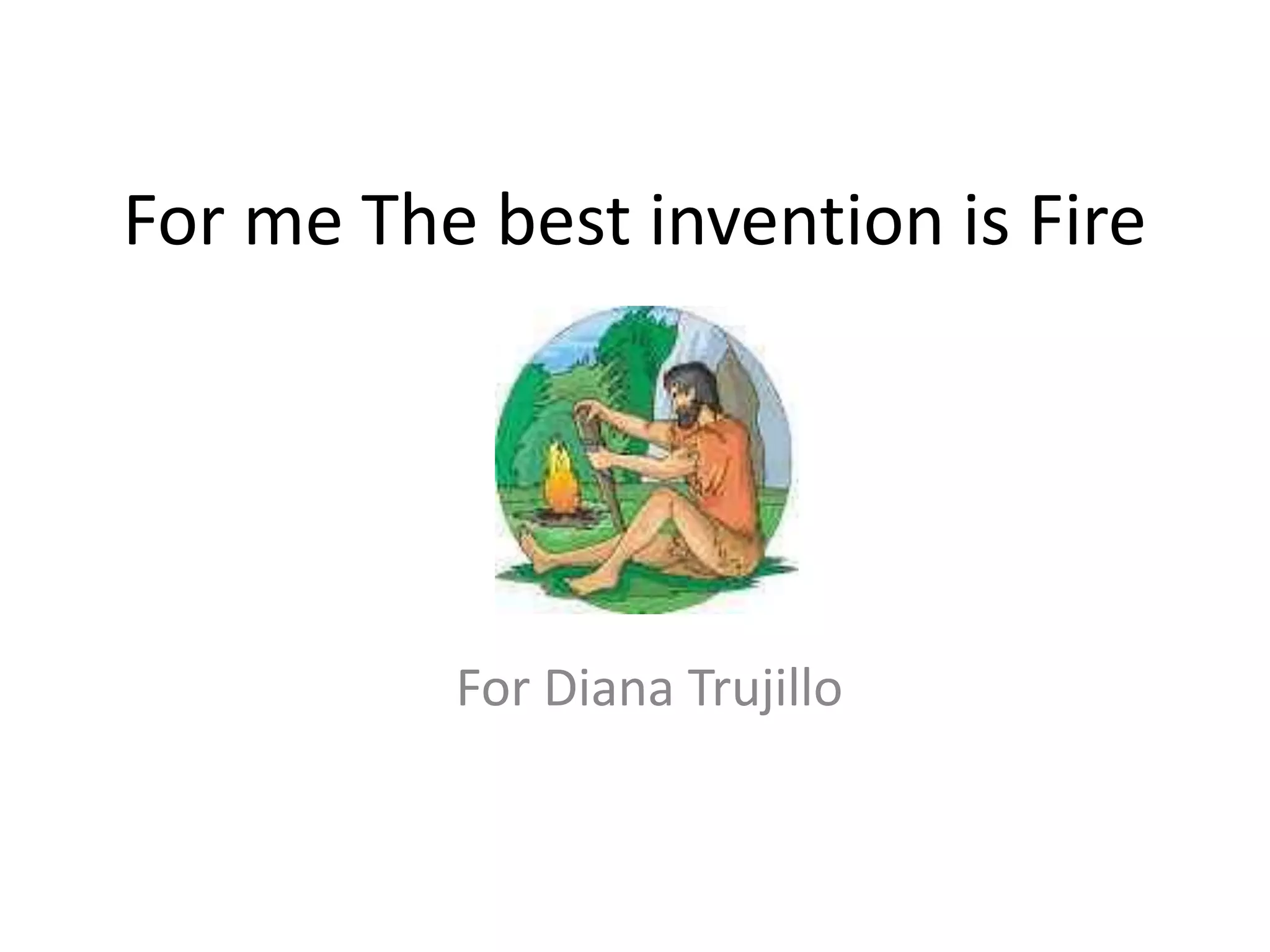 For me The best invention is Fire

For Diana Trujillo